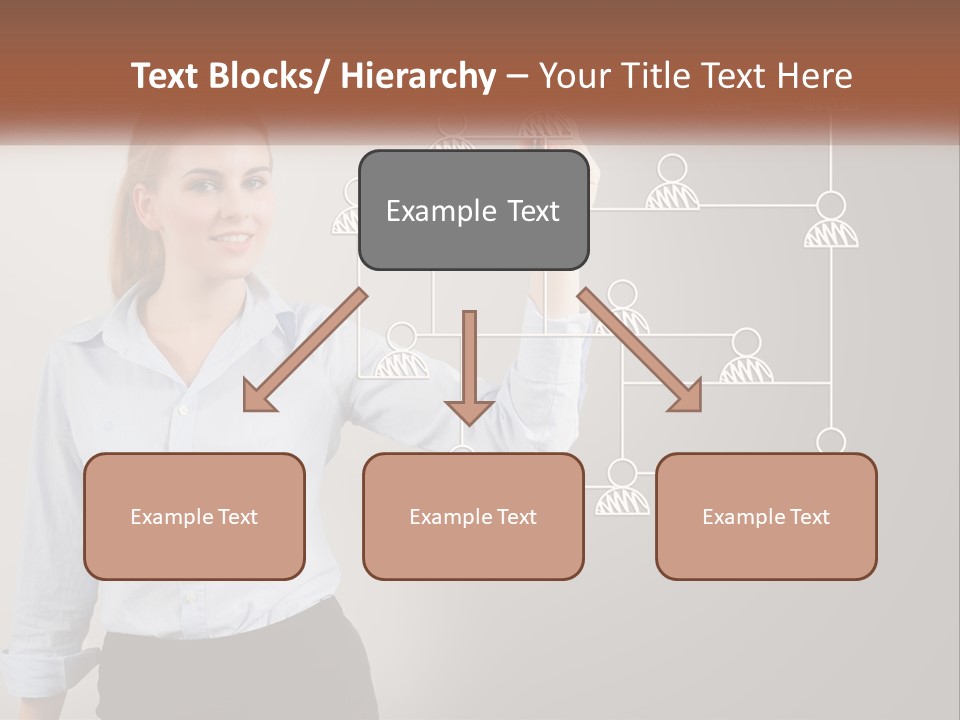 Text Blocks/ Hierarchy – Your Title Text Here

Example Text

Example Text

Example Text

Example Text